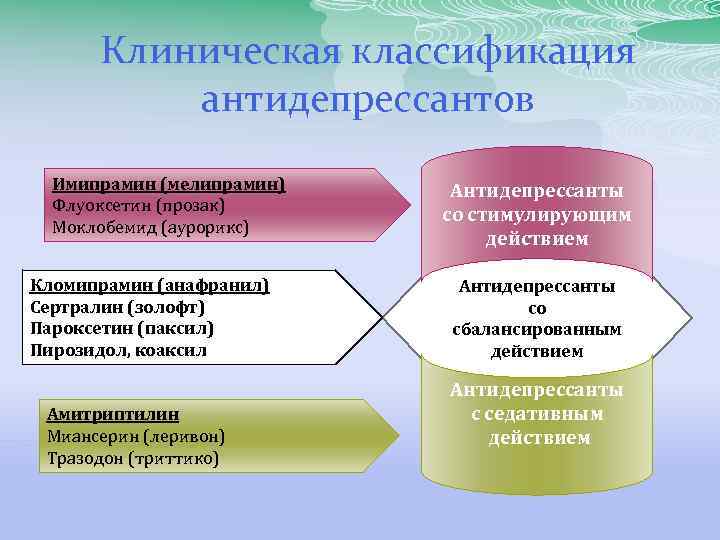 Клиническая классификация антидепрессантов

Имипрамин (мелипрамин)
Флуоксетин (прозак)
Моклобемид (аурорикс)

Антидепрессанты со стимулирующим действием

Кломипрамин (анафранил)
Сертралин (золофт)
Пароксетин (паксил)
Пирозидол, коаксил

Антидепрессанты со сбалансированным действием

Амитриптилин
Миансерин (леривон)
Тразодон (триттико)

Антидепрессанты с седативным действием